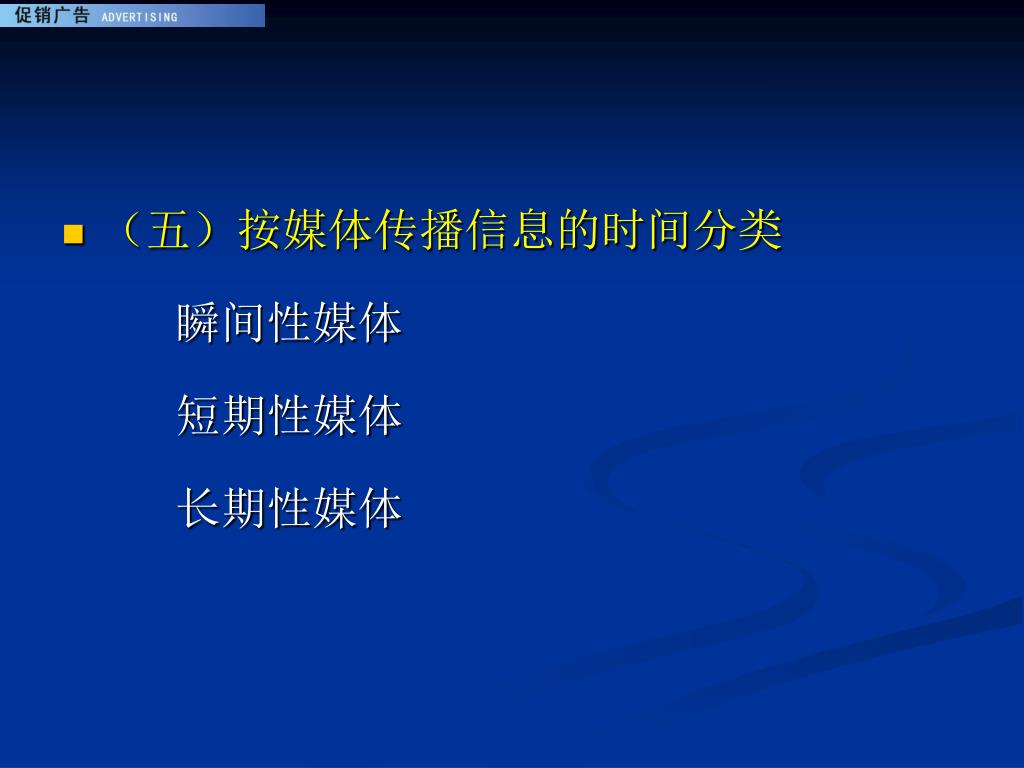 促销广告 ADVERTISING

（五）按媒体传播信息的时间分类

瞬间性媒体

短期性媒体

长期性媒体